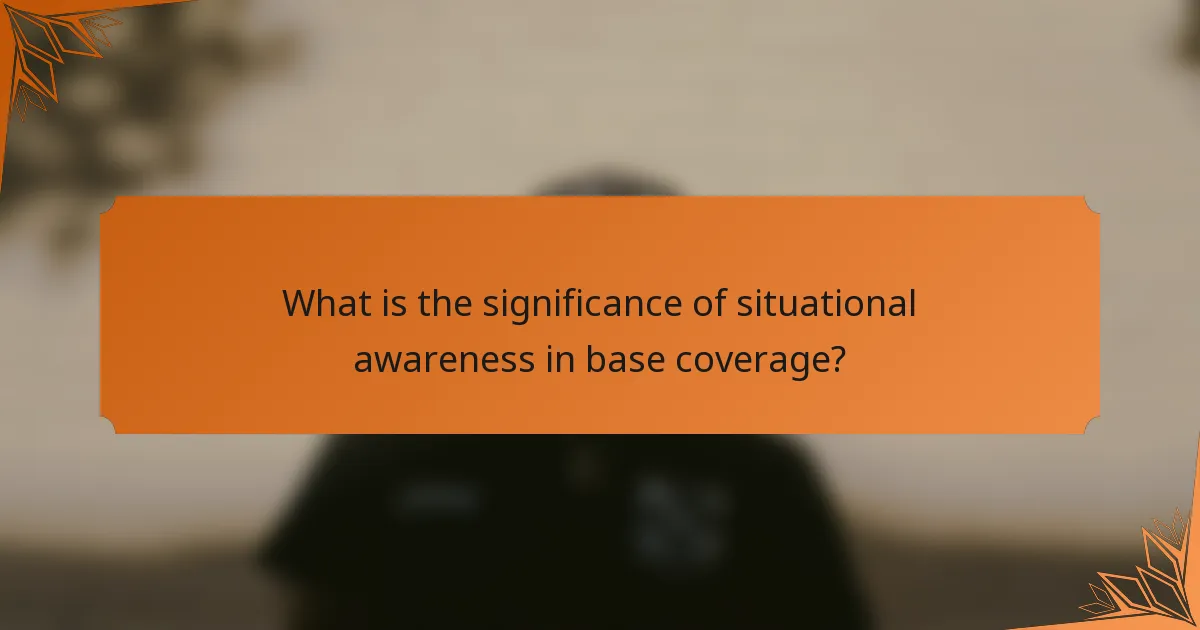 What is the significance of situational awareness in base coverage?